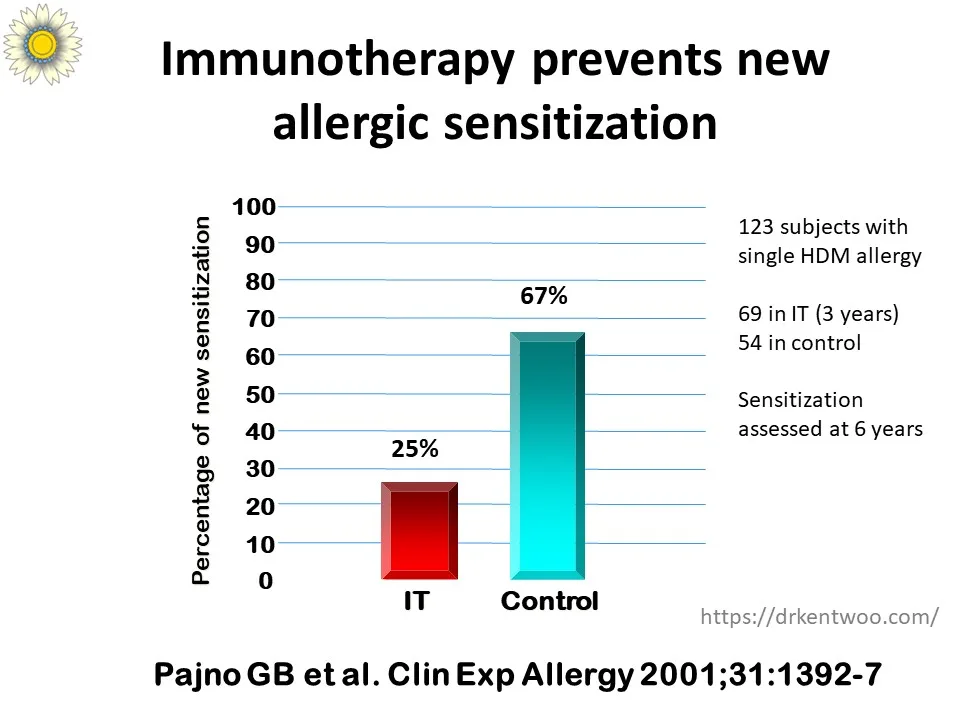 Immunotherapy prevents new allergic sensitization

Percentage of new sensitization

100
90
80
70
60
50
40
30
20
10
0

25%
67%

IT
Control

123 subjects with single HDM allergy

69 in IT (3 years)
54 in control

Sensitization assessed at 6 years

https://drkentwoo.com/

Pajno GB et al. Clin Exp Allergy 2001;31:1392-7